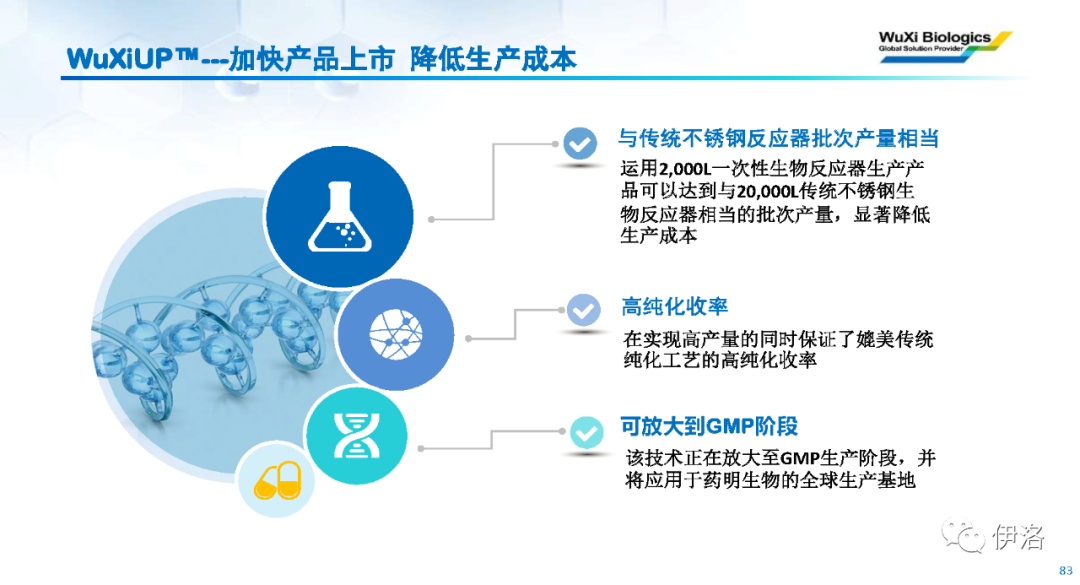 WuXiUP™---加快产品上市 降低生产成本

WuXi Biologics
Global Solution Provider

与传统不锈钢反应器批次产量相当

运用2,000L一次性生物反应器生产产品可以达到与20,000L传统不锈钢生物反应器相当的批次产量，显著降低生产成本

高纯化收率

在实现高产量的同时保证了媲美传统纯化工艺的高纯化收率

可放大到GMP阶段

该技术正在放大至GMP生产阶段，并将应用于药明生物的全球生产基地

伊洛

83